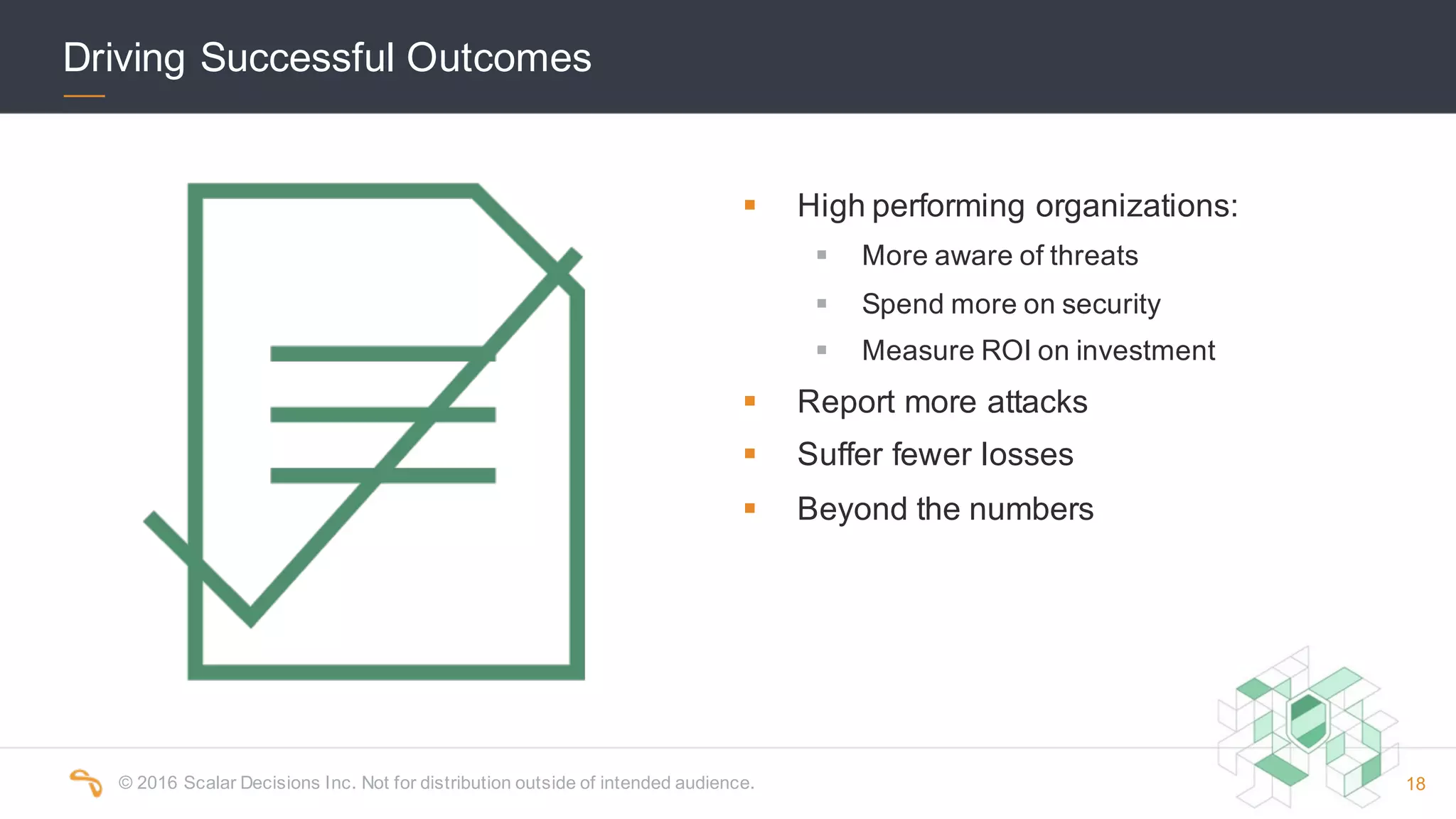 Driving Successful Outcomes

- High performing organizations:
  - More aware of threats
  - Spend more on security
  - Measure ROI on investment
- Report more attacks
- Suffer fewer losses
- Beyond the numbers

© 2016 Scalar Decisions Inc. Not for distribution outside of intended audience.

18